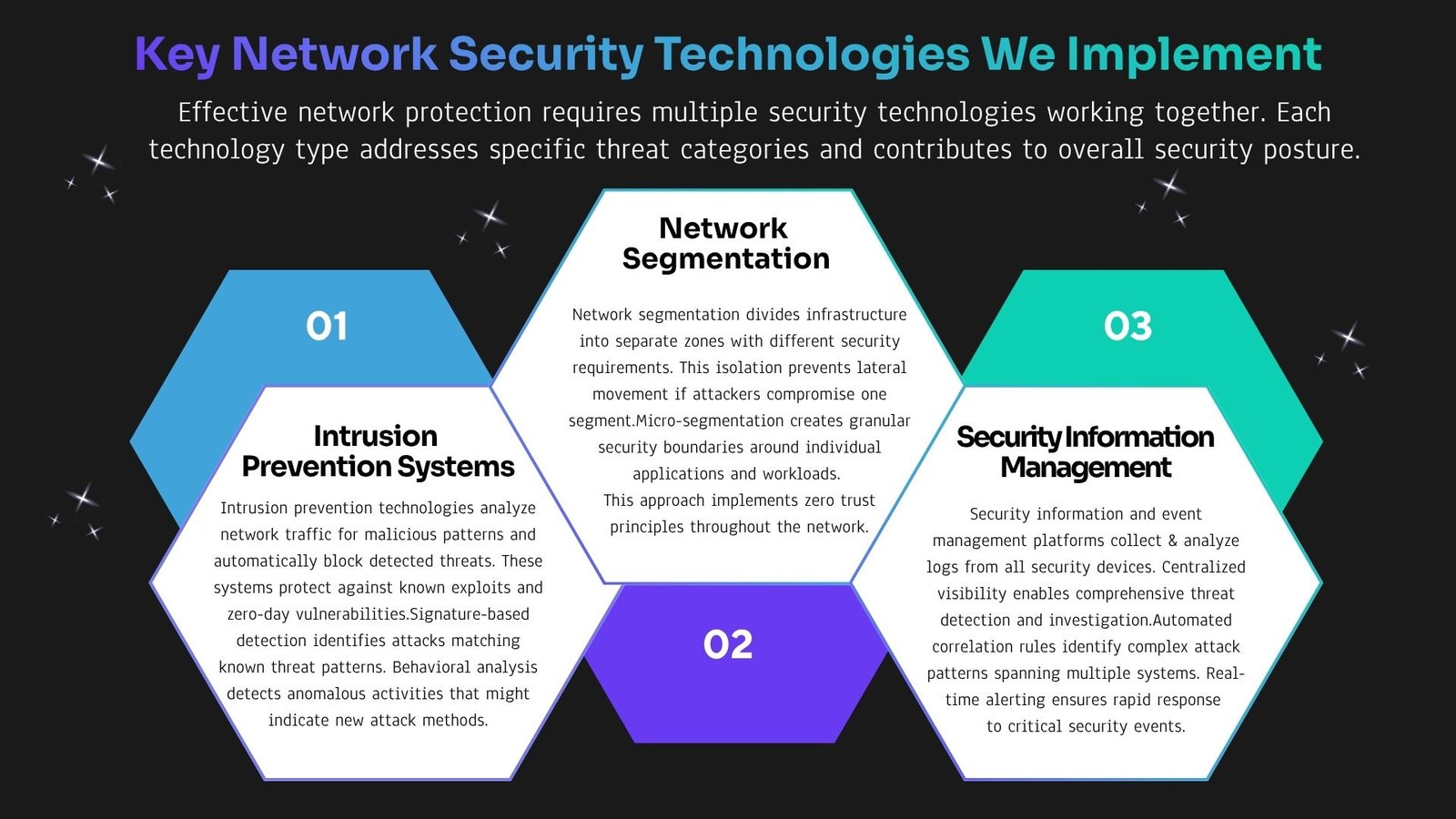 Key Network Security Technologies We Implement

Effective network protection requires multiple security technologies working together. Each technology type addresses specific threat categories and contributes to overall security posture.

01

Intrusion Prevention Systems

Intrusion prevention technologies analyze network traffic for malicious patterns and automatically block detected threats. These systems protect against known exploits and zero-day vulnerabilities.Signature-based detection identifies attacks matching known threat patterns. Behavioral analysis detects anomalous activities that might indicate new attack methods.

Network Segmentation

Network segmentation divides infrastructure into separate zones with different security requirements. This isolation prevents lateral movement if attackers compromise one segment.Micro-segmentation creates granular security boundaries around individual applications and workloads. This approach implements zero trust principles throughout the network.

02

03

Security Information Management

Security information and event management platforms collect & analyze logs from all security devices. Centralized visibility enables comprehensive threat detection and investigation.Automated correlation rules identify complex attack patterns spanning multiple systems. Real-time alerting ensures rapid response to critical security events.